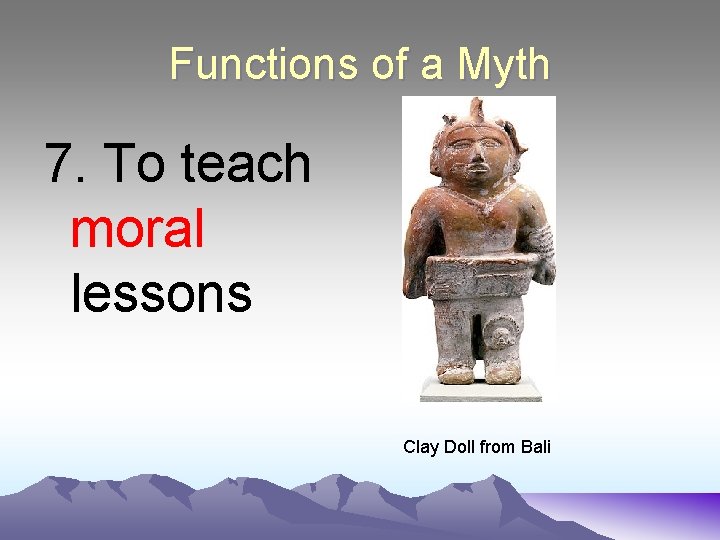 Functions of a Myth

7. To teach moral lessons

Clay Doll from Bali